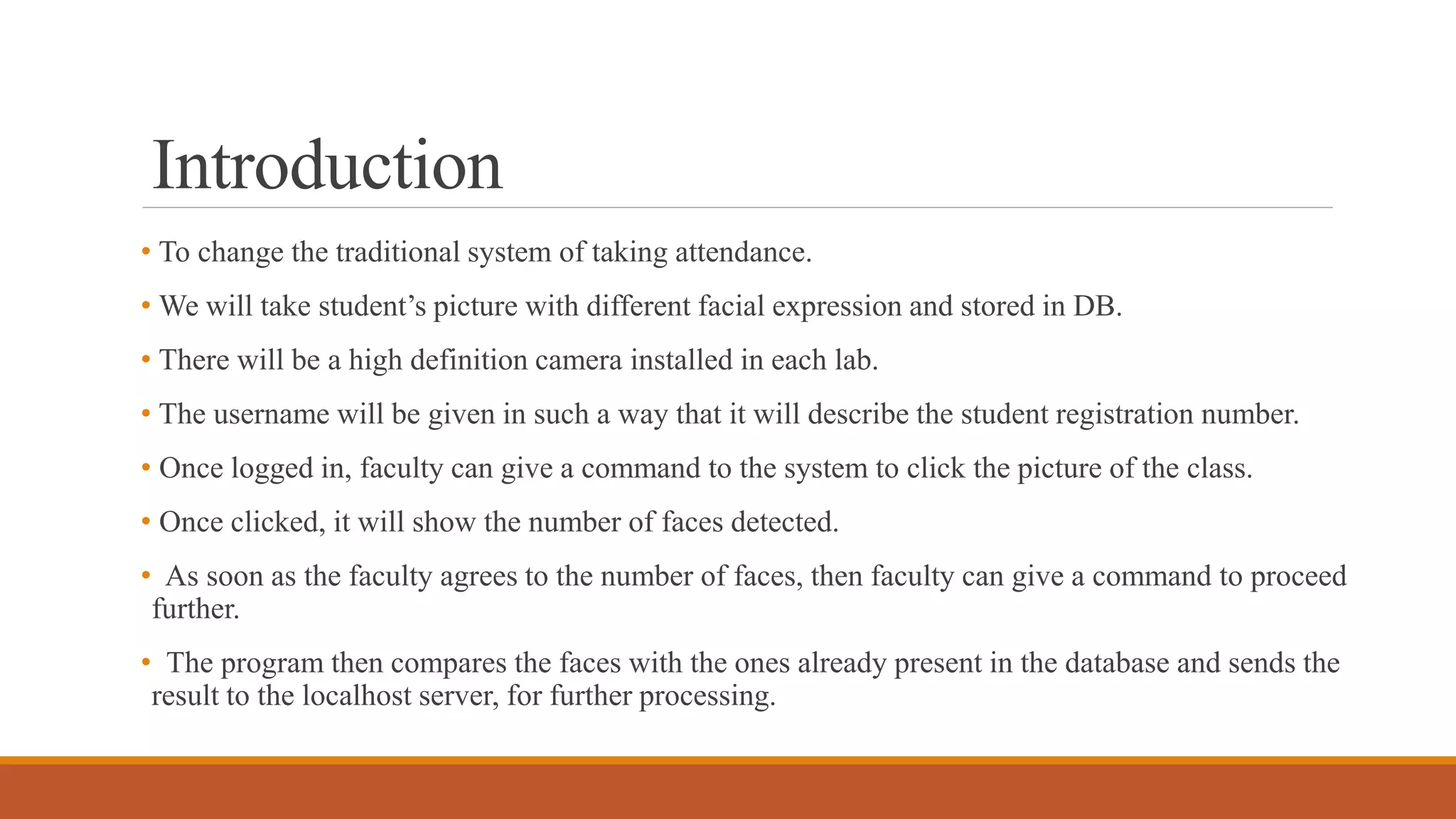 Introduction

• To change the traditional system of taking attendance.

• We will take student’s picture with different facial expression and stored in DB.

• There will be a high definition camera installed in each lab.

• The username will be given in such a way that it will describe the student registration number.

• Once logged in, faculty can give a command to the system to click the picture of the class.

• Once clicked, it will show the number of faces detected.

• As soon as the faculty agrees to the number of faces, then faculty can give a command to proceed further.

• The program then compares the faces with the ones already present in the database and sends the result to the localhost server, for further processing.